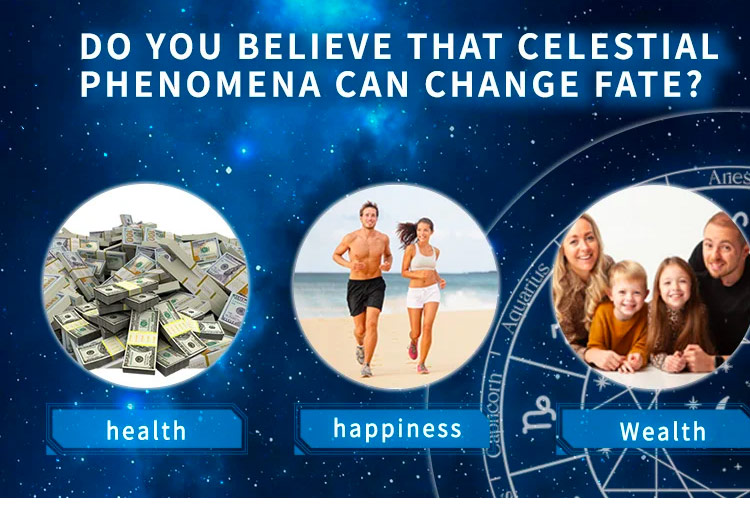 DO YOU BELIEVE THAT CELESTIAL PHENOMENA CAN CHANGE FATE?

Aries

Aquarius

Capricorn

health

happiness

Wealth